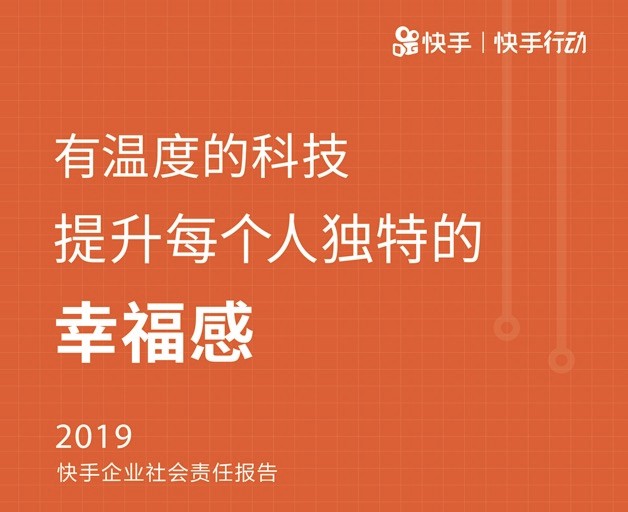 快手 | 快手行动

有温度的科技
提升每个人独特的
幸福感

2019
快手企业社会责任报告